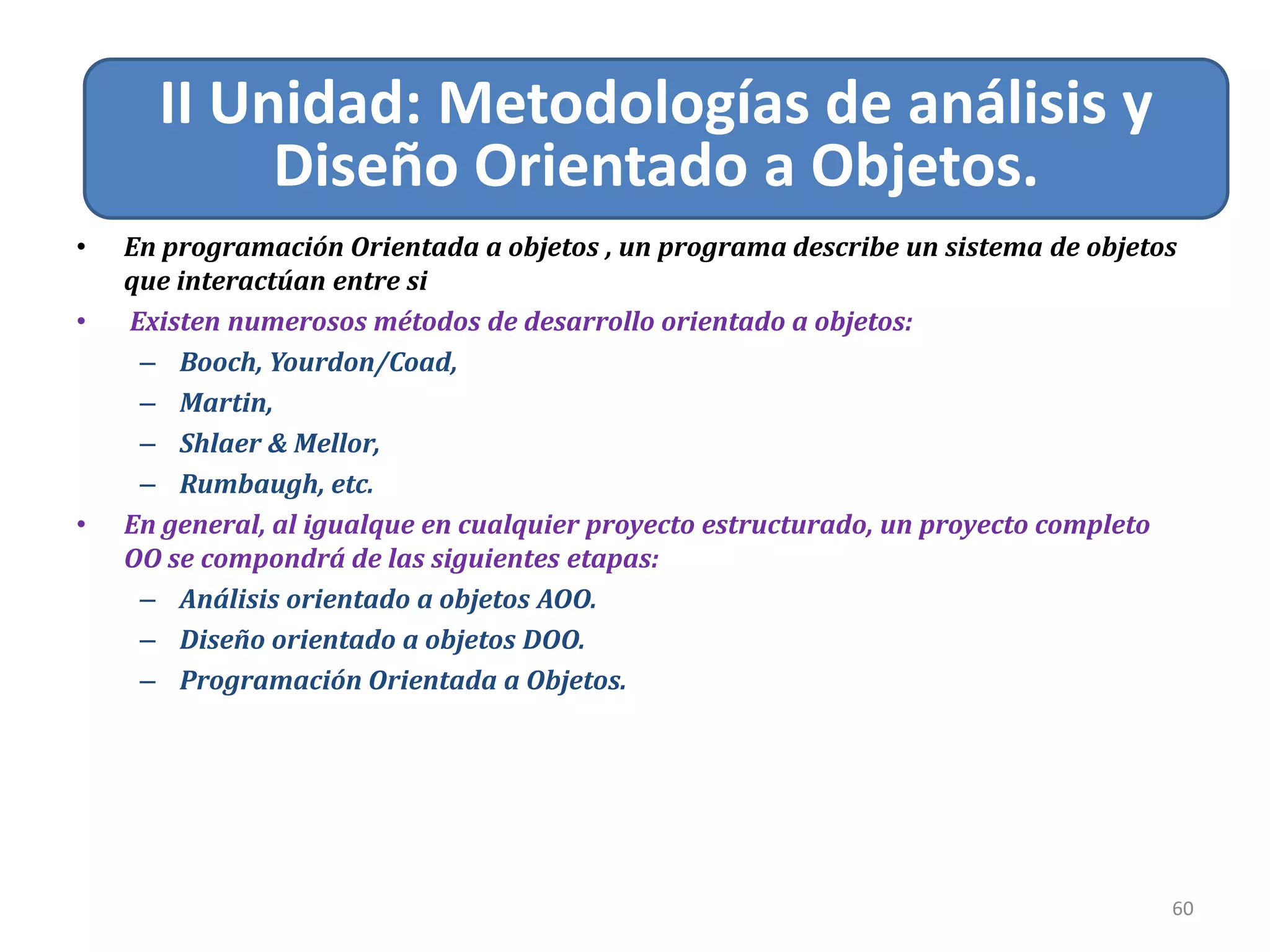 II Unidad: Metodologías de análisis y Diseño Orientado a Objetos.

• En programación Orientada a objetos , un programa describe un sistema de objetos que interactúan entre si

• Existen numerosos métodos de desarrollo orientado a objetos:
– Booch, Yourdon/Coad,
– Martin,
– Shlaer & Mellor,
– Rumbaugh, etc.

• En general, al igualque en cualquier proyecto estructurado, un proyecto completo OO se compondrá de las siguientes etapas:
– Análisis orientado a objetos AOO.
– Diseño orientado a objetos DOO.
– Programación Orientada a Objetos.

60